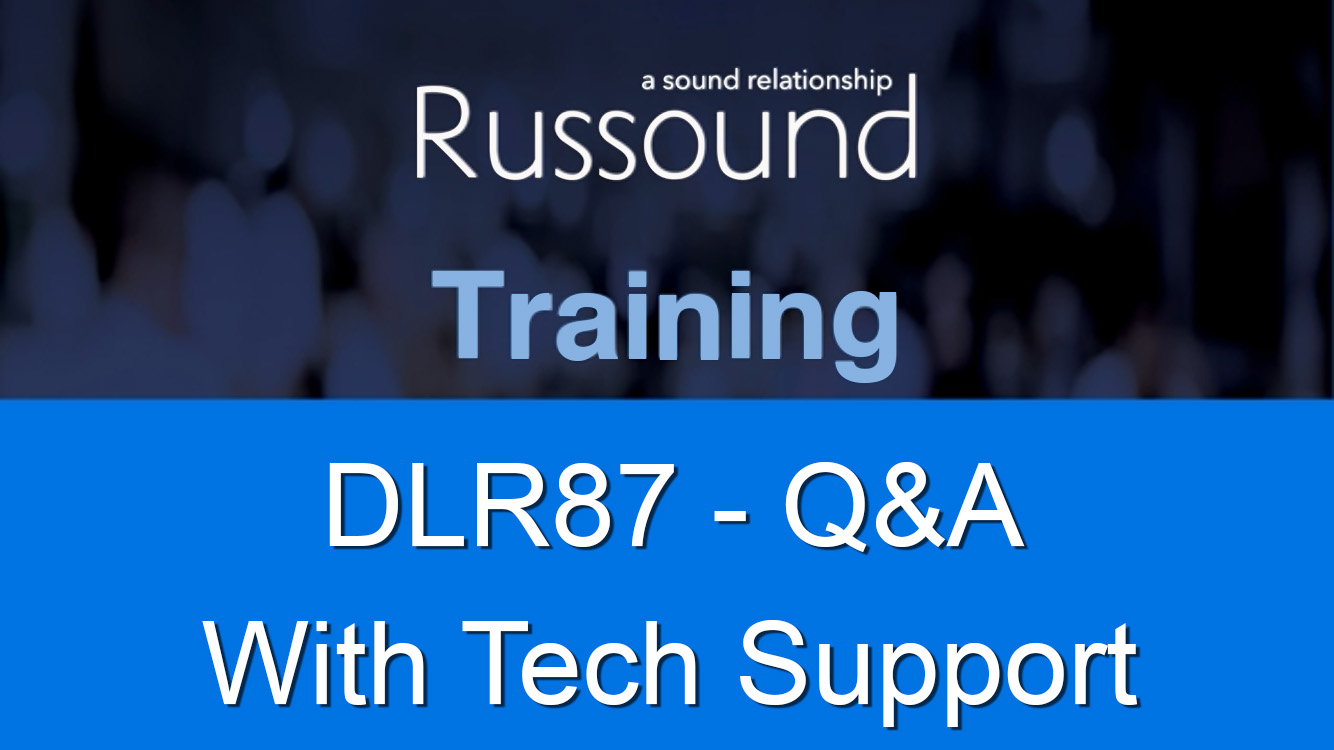 a sound relationship
Russound

Training

DLR87 - Q&A
With Tech Support